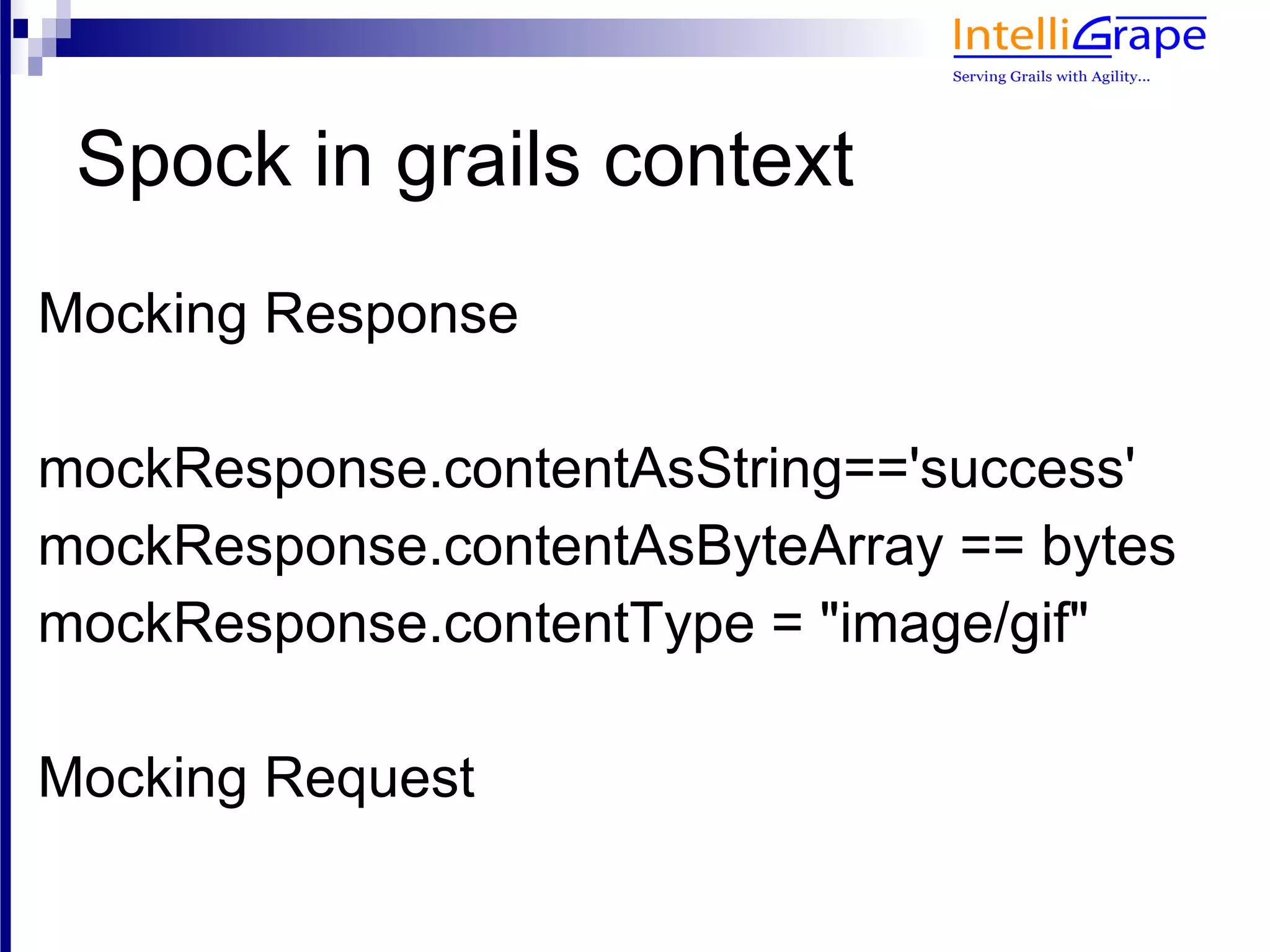 IntelliGrape
Serving Grails with Agility...

Spock in grails context

Mocking Response

mockResponse.contentAsString=='success'
mockResponse.contentAsByteArray == bytes
mockResponse.contentType = "image/gif"

Mocking Request